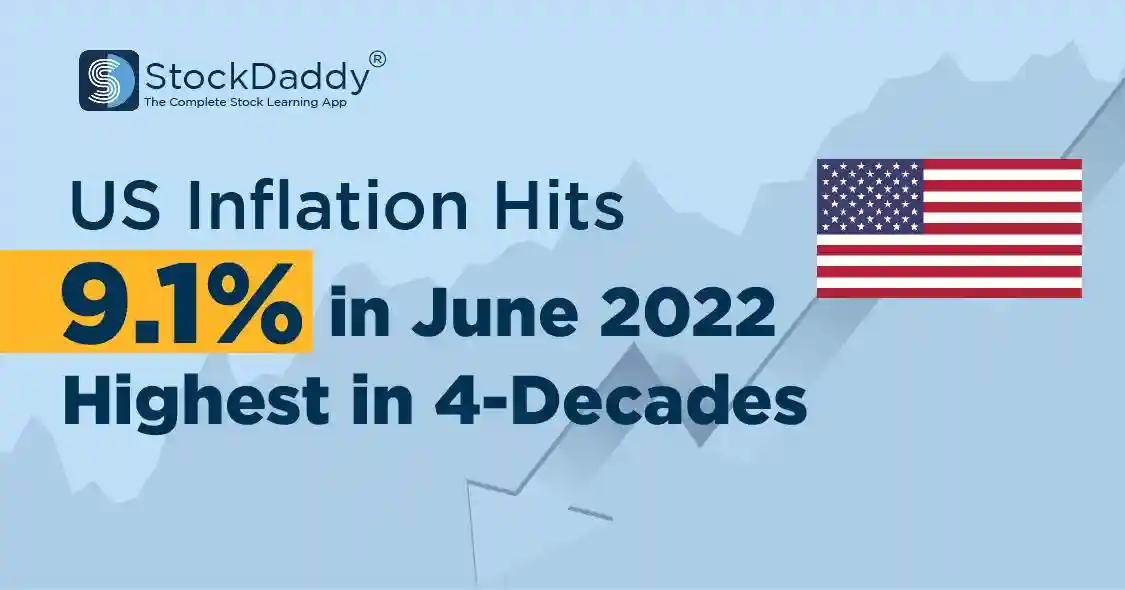 StockDaddy®
The Complete Stock Learning App

US Inflation Hits
9.1% in June 2022
Highest in 4-Decades